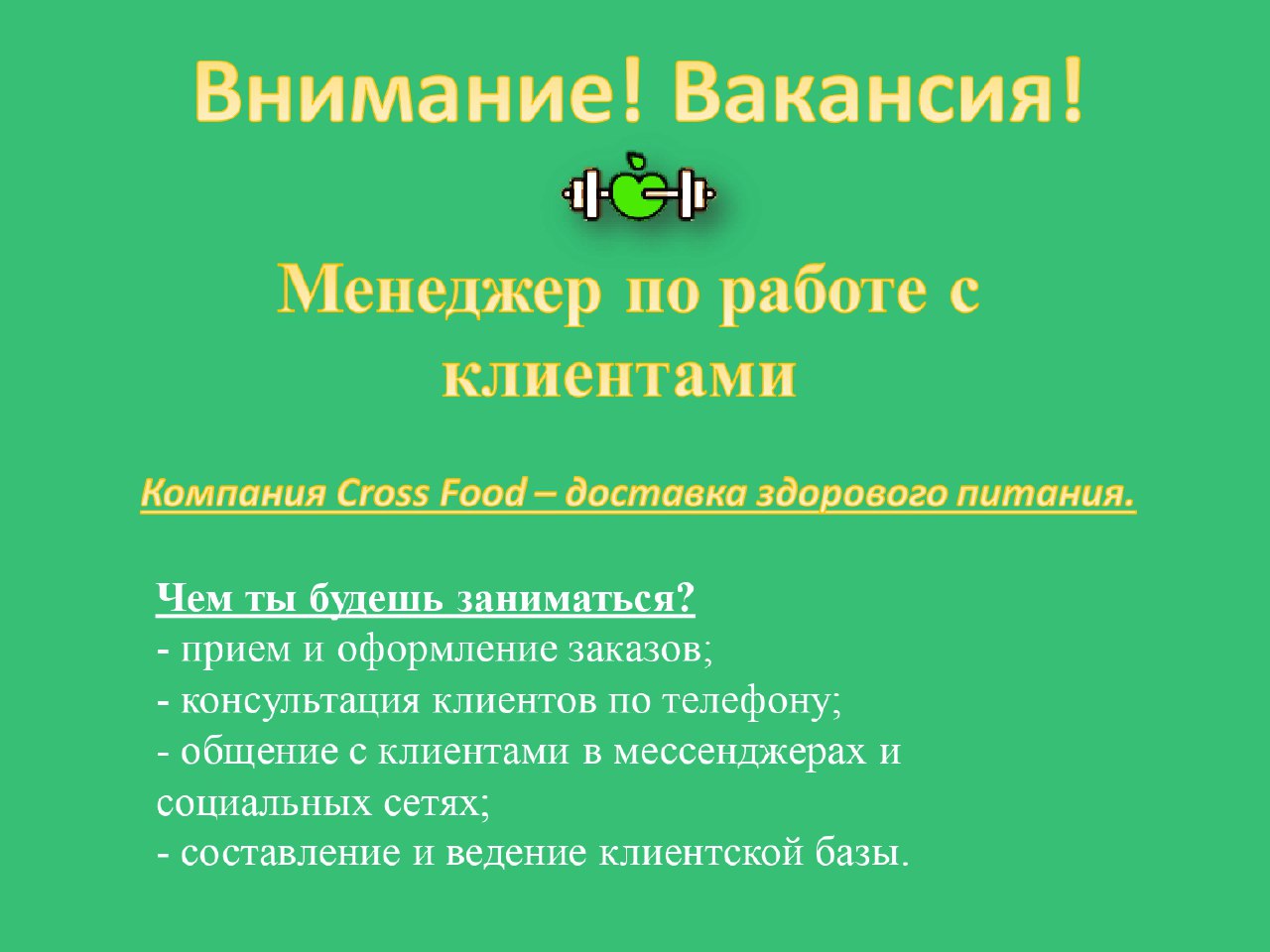 Внимание! Вакансия!

Менеджер по работе с клиентами

Компания Cross Food – доставка здорового питания.

Чем ты будешь заниматься?
- прием и оформление заказов;
- консультация клиентов по телефону;
- общение с клиентами в мессенджерах и социальных сетях;
- составление и ведение клиентской базы.